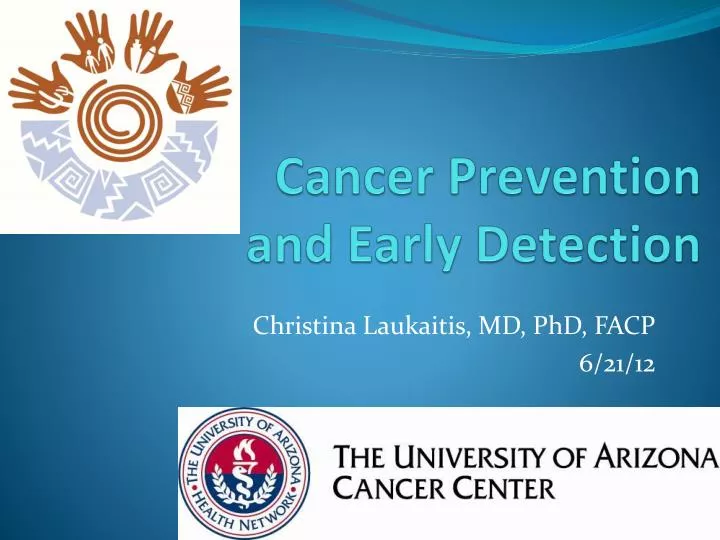 Cancer Prevention and Early Detection

Christina Laukaitis, MD, PhD, FACP
6/21/12

THE UNIVERSITY OF ARIZONA HEALTH NETWORK

THE UNIVERSITY OF ARIZONA
CANCER CENTER